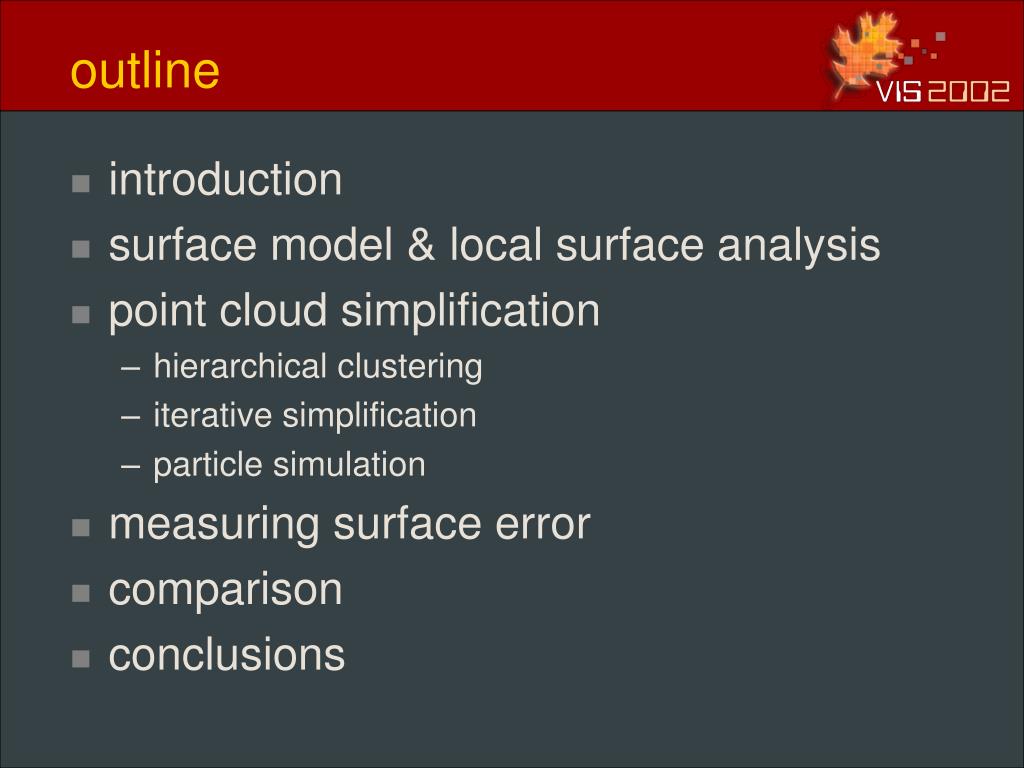 outline

VIS 2002

- introduction
- surface model & local surface analysis
- point cloud simplification
  – hierarchical clustering
  – iterative simplification
  – particle simulation
- measuring surface error
- comparison
- conclusions